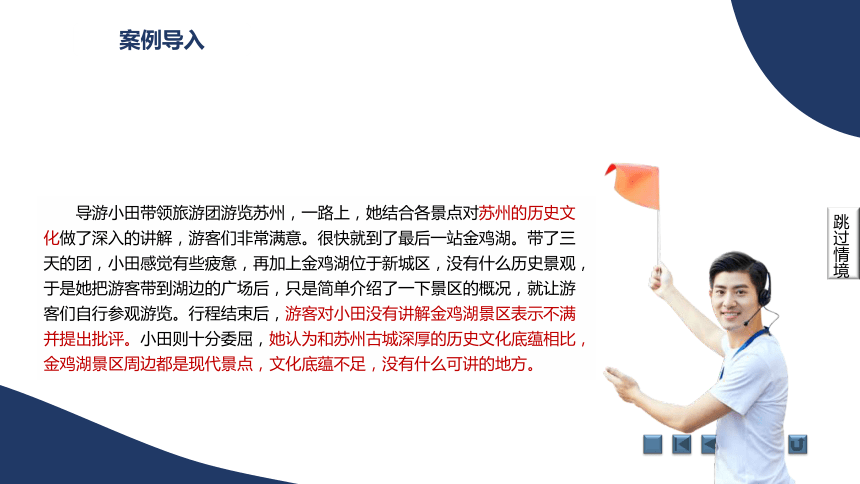 案例导入

导游小田带领旅游团游览苏州，一路上，她结合各景点对苏州的历史文化做了深入的讲解，游客们非常满意。很快就到了最后一站金鸡湖。带了三天的团，小田感觉有些疲惫，再加上金鸡湖位于新城区，没有什么历史景观，于是她把游客带到湖边的广场后，只是简单介绍了一下景区的概况，就让游客们自行参观游览。行程结束后，游客对小田没有讲解金鸡湖景区表示不满并提出批评。小田则十分委屈，她认为和苏州古城深厚的历史文化底蕴相比，金鸡湖景区周边都是现代景点，文化底蕴不足，没有什么可讲的地方。

跳过情境